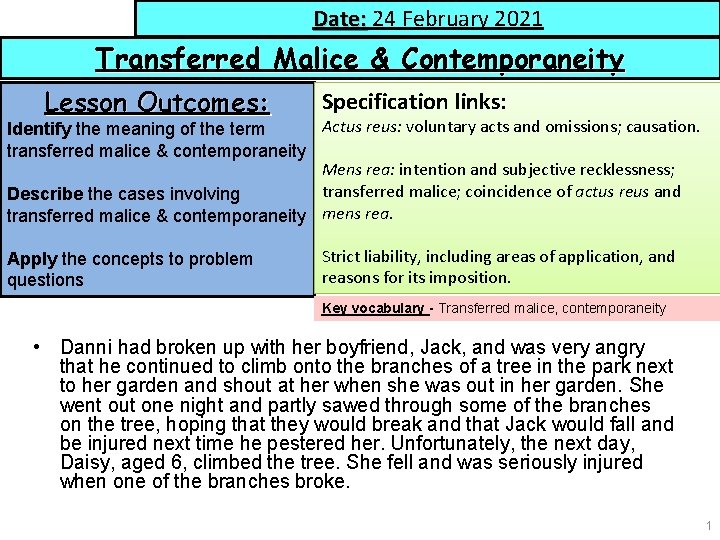 Date: 24 February 2021

Transferred Malice & Contemporaneity

Lesson Outcomes:

Identify the meaning of the term transferred malice & contemporaneity

Describe the cases involving transferred malice & contemporaneity

Apply the concepts to problem questions

Specification links:

Actus reus: voluntary acts and omissions; causation.

Mens rea: intention and subjective recklessness; transferred malice; coincidence of actus reus and mens rea.

Strict liability, including areas of application, and reasons for its imposition.

Key vocabulary - Transferred malice, contemporaneity

• Danni had broken up with her boyfriend, Jack, and was very angry that he continued to climb onto the branches of a tree in the park next to her garden and shout at her when she was out in her garden. She went out one night and partly sawed through some of the branches on the tree, hoping that they would break and that Jack would fall and be injured next time he pestered her. Unfortunately, the next day, Daisy, aged 6, climbed the tree. She fell and was seriously injured when one of the branches broke.

1